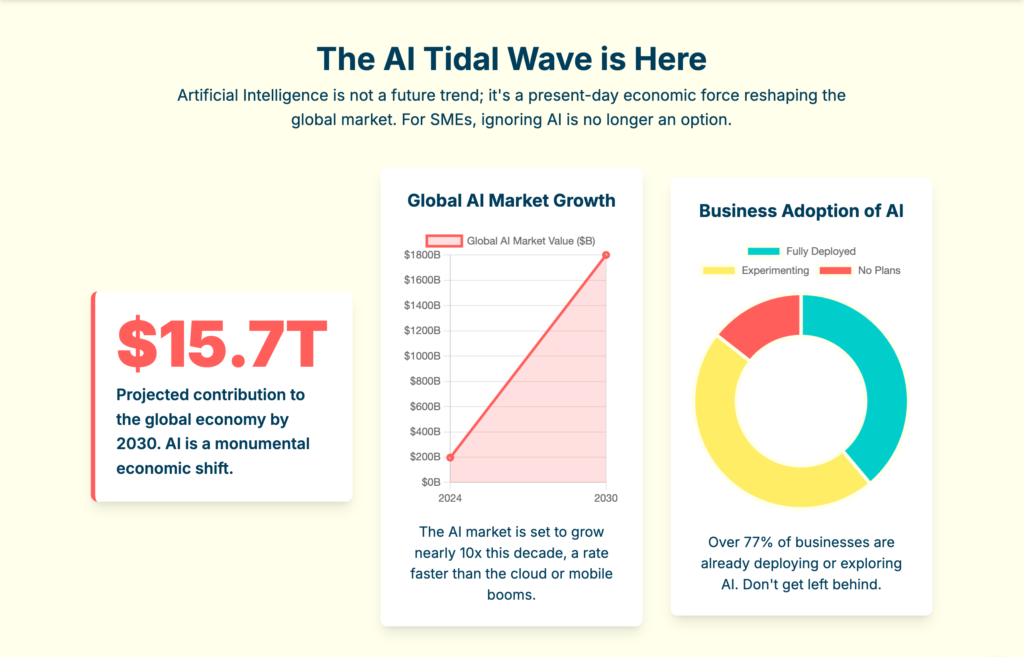 The AI Tidal Wave is Here

Artificial Intelligence is not a future trend; it's a present-day economic force reshaping the global market. For SMEs, ignoring AI is no longer an option.

$15.7T

Projected contribution to the global economy by 2030. AI is a monumental economic shift.

Global AI Market Growth

Global AI Market Value ($B)

$1800B
$1600B
$1400B
$1200B
$1000B
$800B
$600B
$400B
$200B
$0B

2024
2030

The AI market is set to grow nearly 10x this decade, a rate faster than the cloud or mobile booms.

Business Adoption of AI

Fully Deployed
Experimenting
No Plans

Over 77% of businesses are already deploying or exploring AI. Don't get left behind.